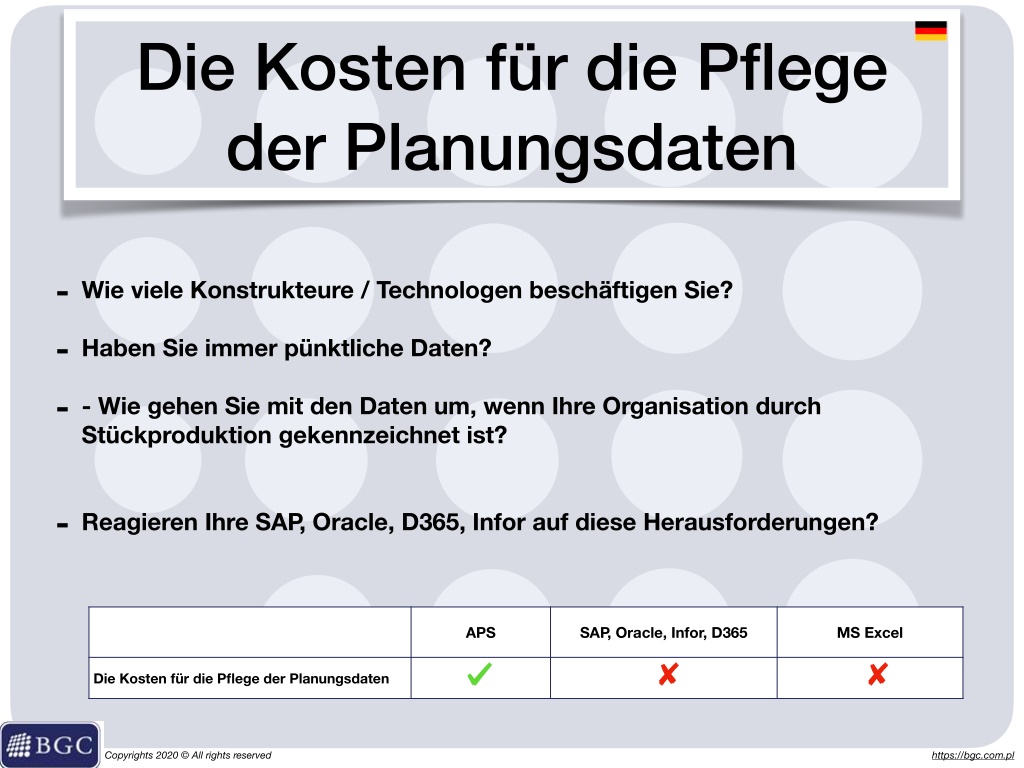 Die Kosten für die Pflege der Planungsdaten

- Wie viele Konstrukteure / Technologen beschäftigen Sie?

- Haben Sie immer pünktliche Daten?

- - Wie gehen Sie mit den Daten um, wenn Ihre Organisation durch Stückproduktion gekennzeichnet ist?

- Reagieren Ihre SAP, Oracle, D365, Infor auf diese Herausforderungen?

| | APS | SAP, Oracle, Infor, D365 | MS Excel |
|---|---|---|---|
| Die Kosten für die Pflege der Planungsdaten | ✓ | ✗ | ✗ |

BGC

Copyrights 2020 © All rights reserved

https://bgc.com.pl